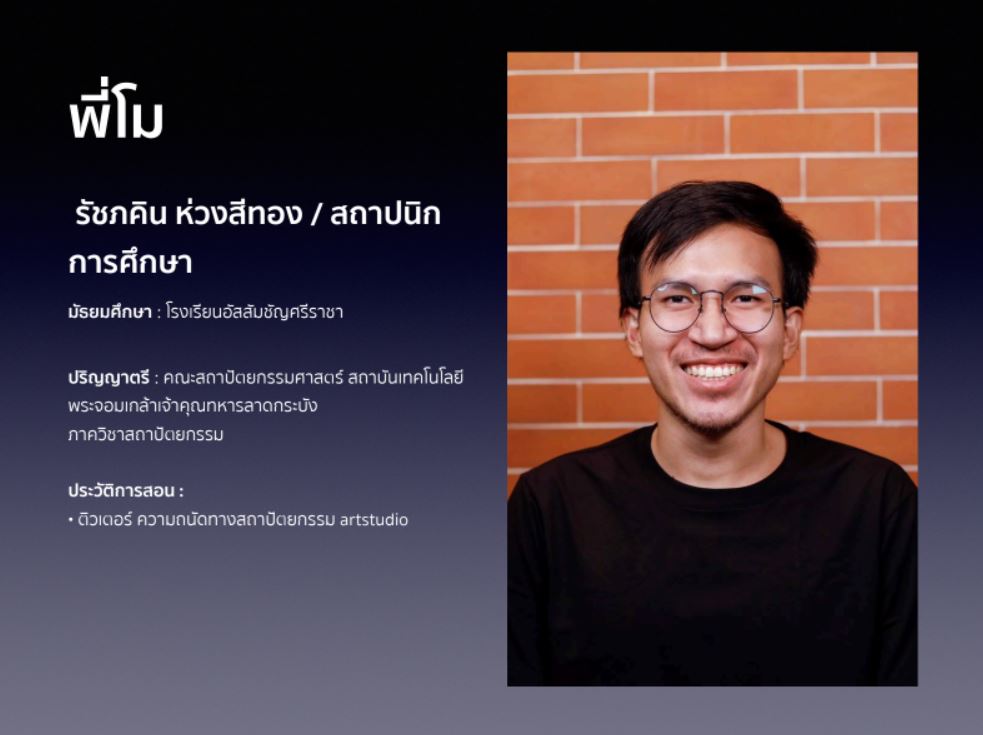 พี่โม

รัชภคิน ห่วงสีทอง / สถาปนิก

การศึกษา

มัธยมศึกษา : โรงเรียนอัสสัมชัญศรีราชา

ปริญญาตรี : คณะสถาปัตยกรรมศาสตร์ สถาบันเทคโนโลยีพระจอมเกล้าเจ้าคุณทหารลาดกระบัง ภาควิชาสถาปัตยกรรม

ประวัติการสอน :

• ติวเตอร์ ความถนัดทางสถาปัตยกรรม artstudio